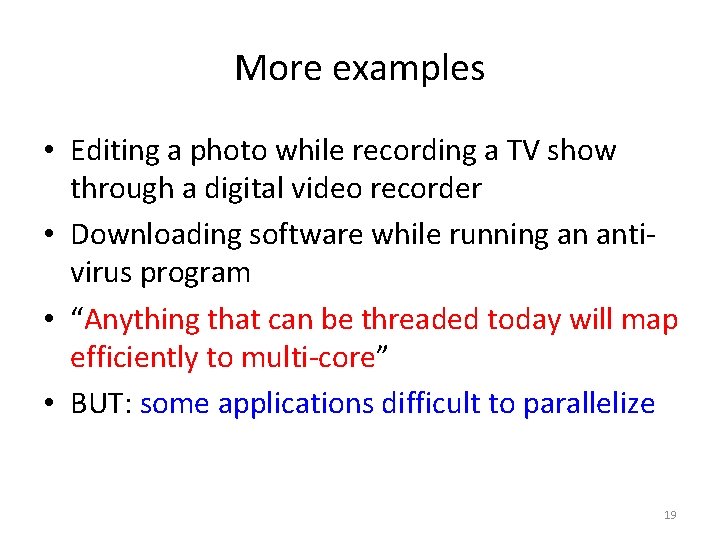 More examples

• Editing a photo while recording a TV show through a digital video recorder
• Downloading software while running an anti-virus program
• “Anything that can be threaded today will map efficiently to multi-core”
• BUT: some applications difficult to parallelize

19